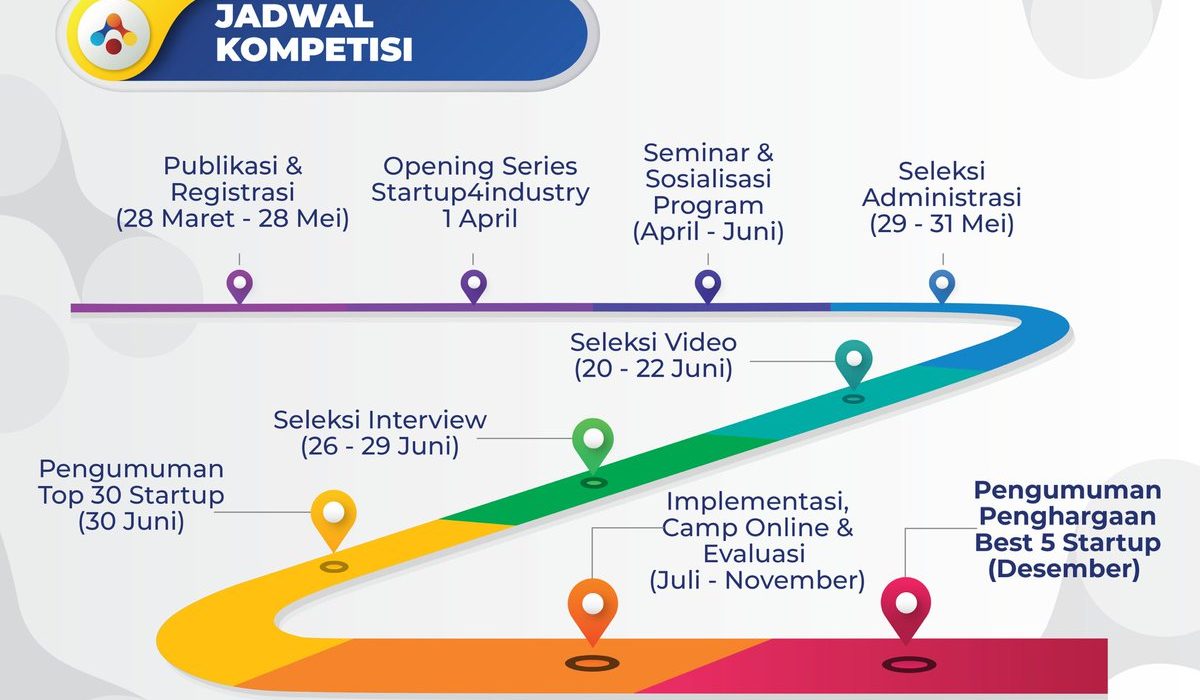 JADWAL KOMPETISI

Publikasi & Registrasi (28 Maret - 28 Mei)

Opening Series Startup4industry 1 April

Seminar & Sosialisasi Program (April - Juni)

Seleksi Administrasi (29 - 31 Mei)

Seleksi Video (20 - 22 Juni)

Seleksi Interview (26 - 29 Juni)

Pengumuman Top 30 Startup (30 Juni)

Implementasi, Camp Online & Evaluasi (Juli - November)

Pengumuman Penghargaan Best 5 Startup (Desember)